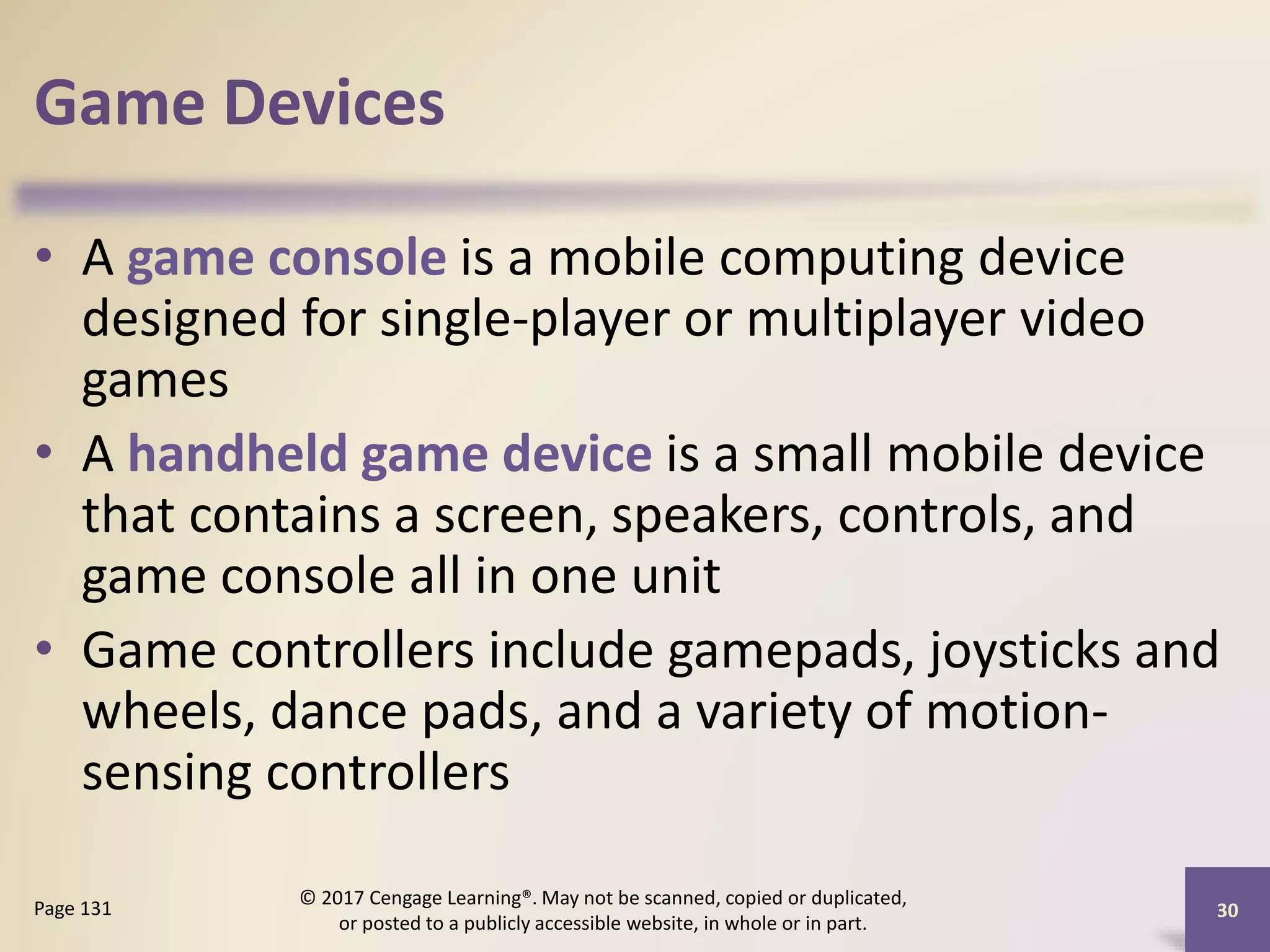 Game Devices

• A game console is a mobile computing device designed for single-player or multiplayer video games

• A handheld game device is a small mobile device that contains a screen, speakers, controls, and game console all in one unit

• Game controllers include gamepads, joysticks and wheels, dance pads, and a variety of motion-sensing controllers

Page 131

© 2017 Cengage Learning®. May not be scanned, copied or duplicated, or posted to a publicly accessible website, in whole or in part.

30